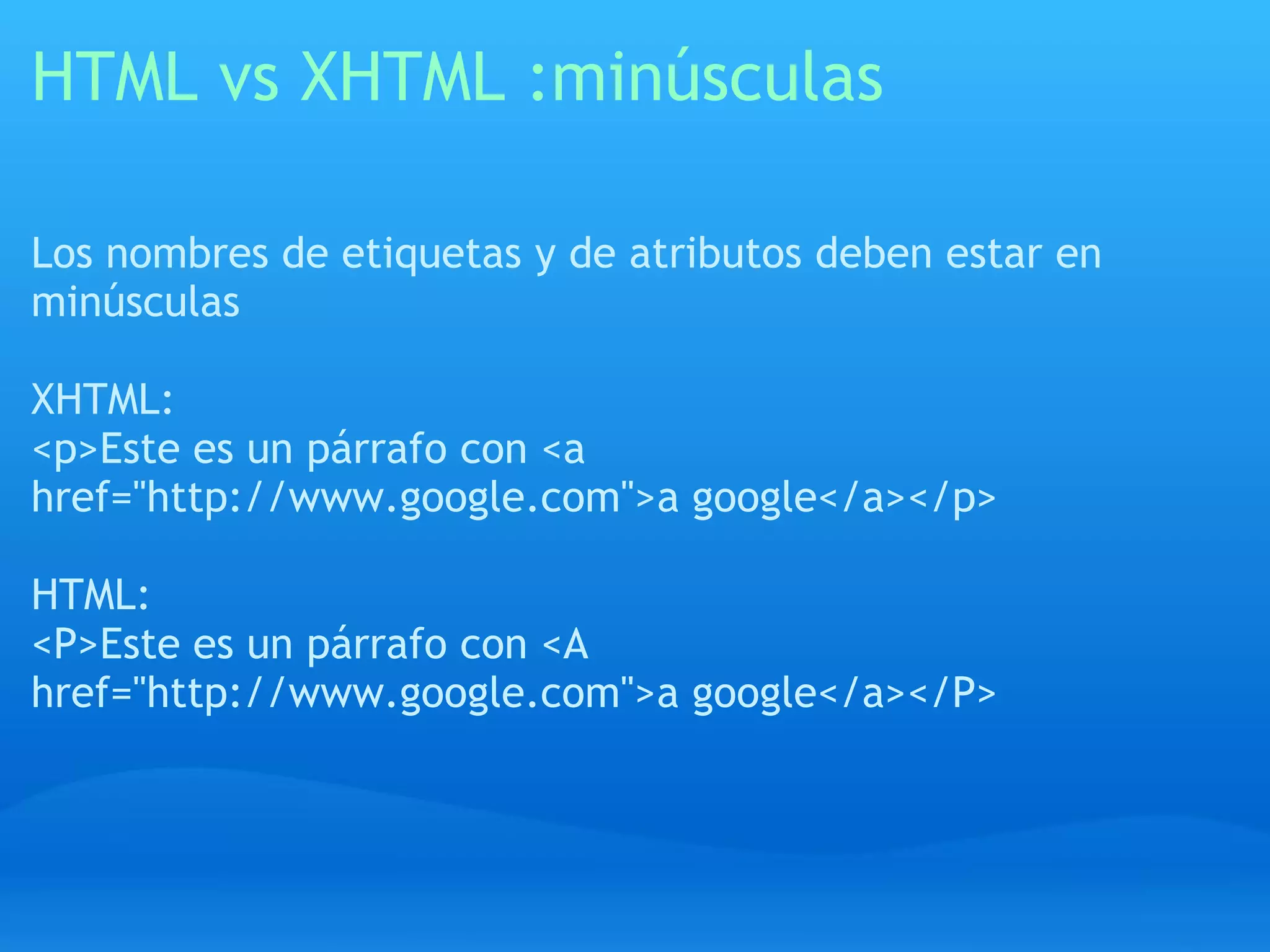 HTML vs XHTML :minúsculas

Los nombres de etiquetas y de atributos deben estar en minúsculas

XHTML:
<p>Este es un párrafo con <a href="http://www.google.com">a google</a></p>

HTML:
<P>Este es un párrafo con <A href="http://www.google.com">a google</a></P>